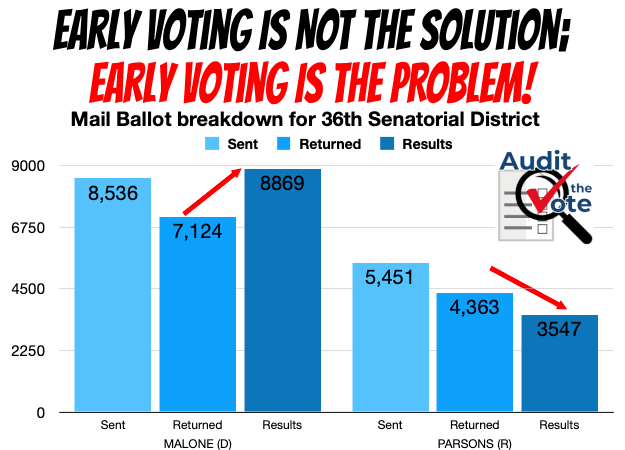 EARLY VOTING IS NOT THE SOLUTION;
EARLY VOTING IS THE PROBLEM!

Mail Ballot breakdown for 36th Senatorial District

Sent Returned Results

Audit the Vote

9000
6750
4500
2250
0

8,536
7,124
8869
5,451
4,363
3547

Sent Returned Results
MALONE (D)

Sent Returned Results
PARSONS (R)